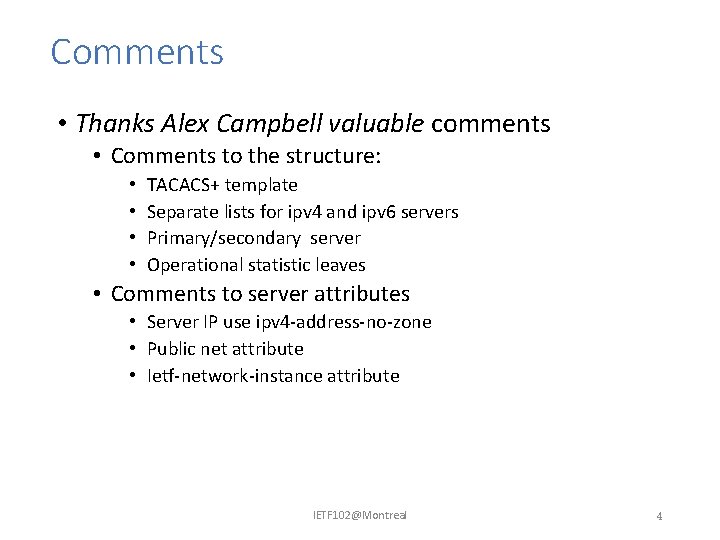 Comments

• Thanks Alex Campbell valuable comments
  • Comments to the structure:
    • TACACS+ template
    • Separate lists for ipv4 and ipv6 servers
    • Primary/secondary server
    • Operational statistic leaves
  • Comments to server attributes
    • Server IP use ipv4-address-no-zone
    • Public net attribute
    • Ietf-network-instance attribute

IETF102@Montreal

4